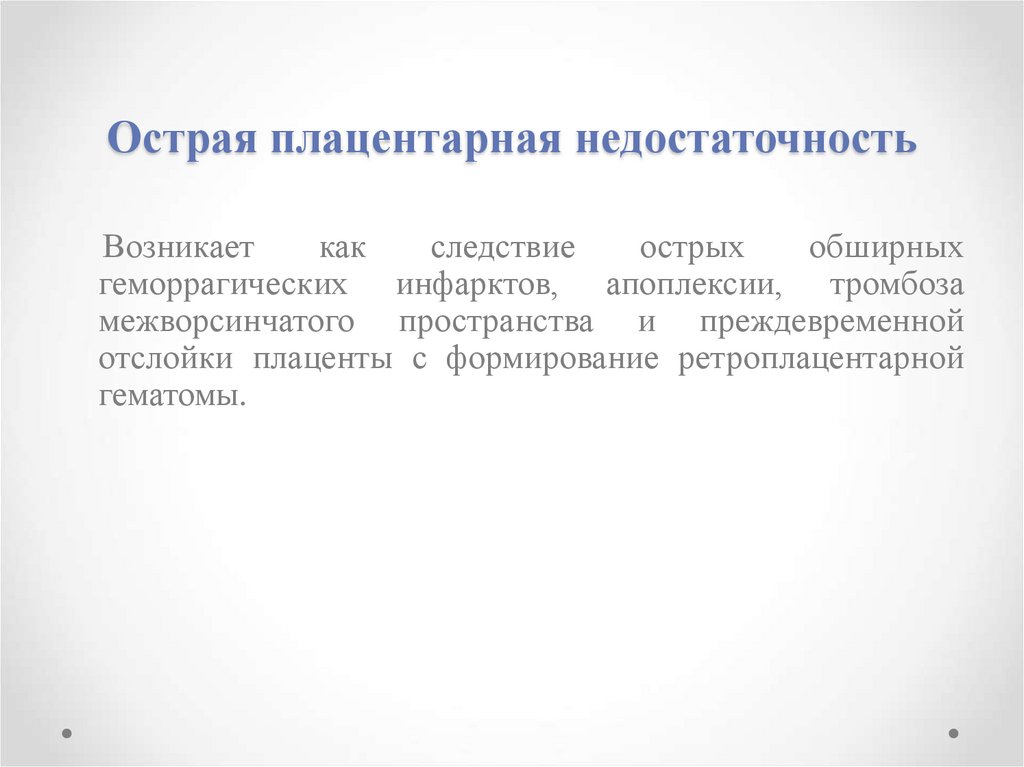 Острая плацентарная недостаточность

Возникает как следствие острых обширных геморрагических инфарктов, апоплексии, тромбоза межворсинчатого пространства и преждевременной отслойки плаценты с формирование ретроплацентарной гематомы.